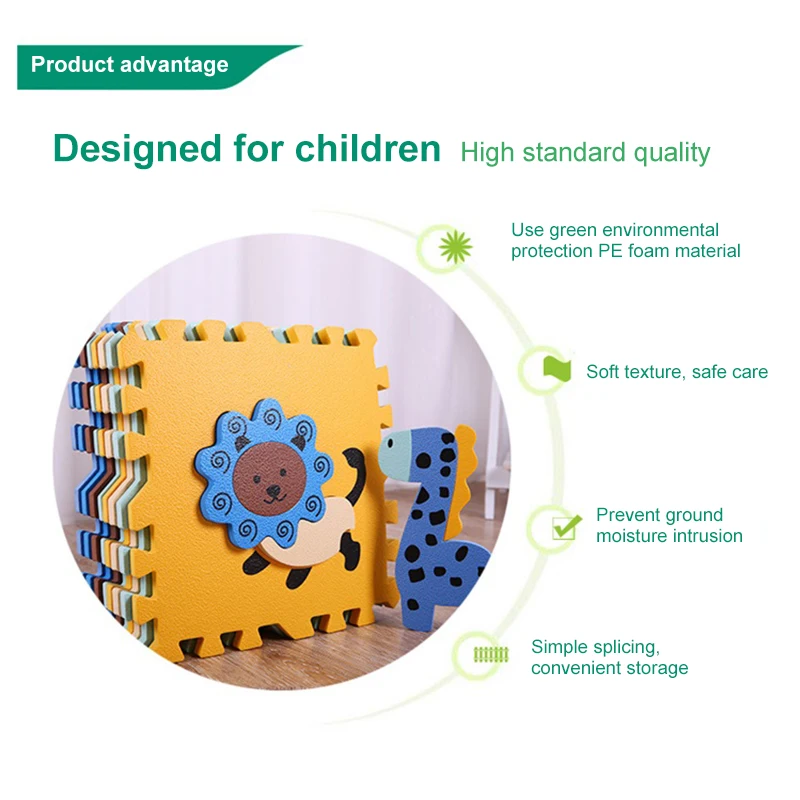 Product advantage

Designed for children High standard quality

Use green environmental protection PE foam material

Soft texture, safe care

Prevent ground moisture intrusion

Simple splicing, convenient storage